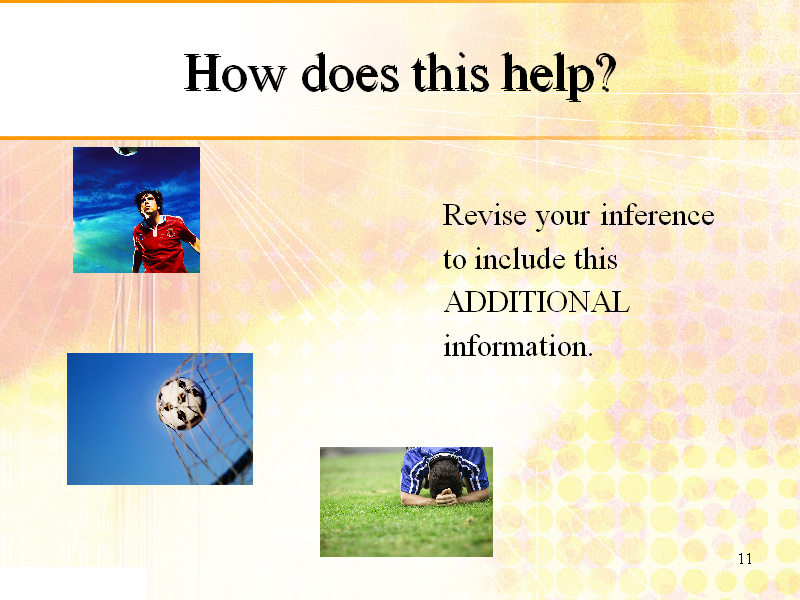 How does this help?

Revise your inference to include this ADDITIONAL information.

11